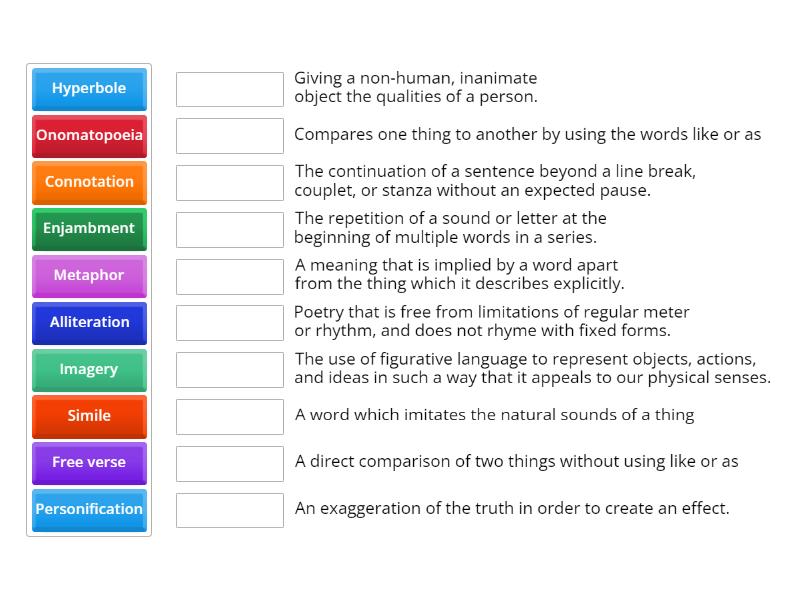 Hyperbole
Onomatopoeia
Connotation
Enjambment
Metaphor
Alliteration
Imagery
Simile
Free verse
Personification

Giving a non-human, inanimate object the qualities of a person.

Compares one thing to another by using the words like or as

The continuation of a sentence beyond a line break, couplet, or stanza without an expected pause.

The repetition of a sound or letter at the beginning of multiple words in a series.

A meaning that is implied by a word apart from the thing which it describes explicitly.

Poetry that is free from limitations of regular meter or rhythm, and does not rhyme with fixed forms.

The use of figurative language to represent objects, actions, and ideas in such a way that it appeals to our physical senses.

A word which imitates the natural sounds of a thing

A direct comparison of two things without using like or as

An exaggeration of the truth in order to create an effect.